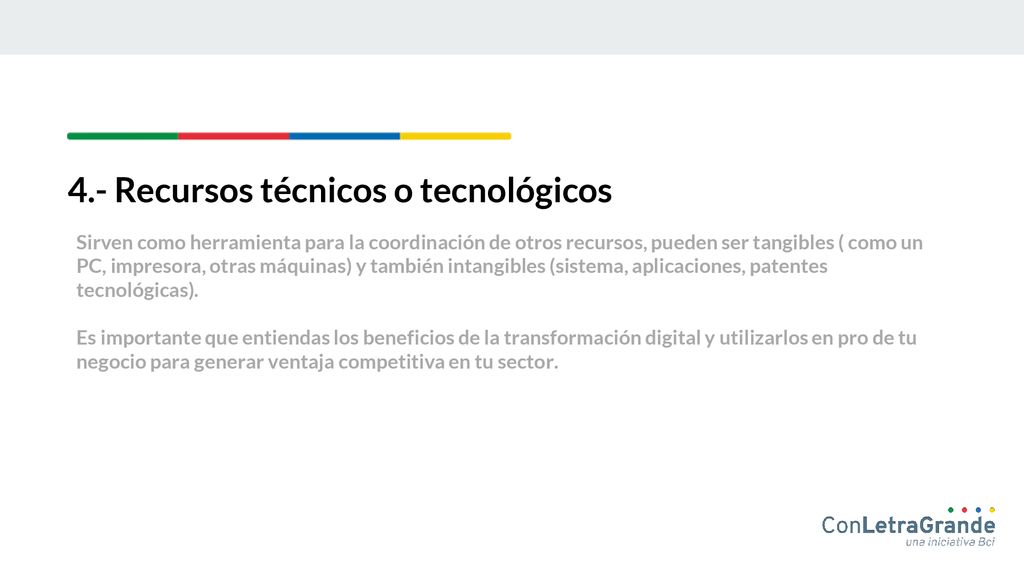 4.- Recursos técnicos o tecnológicos

Sirven como herramienta para la coordinación de otros recursos, pueden ser tangibles ( como un PC, impresora, otras máquinas) y también intangibles (sistema, aplicaciones, patentes tecnológicas).

Es importante que entiendas los beneficios de la transformación digital y utilizarlos en pro de tu negocio para generar ventaja competitiva en tu sector.

ConLetraGrande
una iniciativa Bci